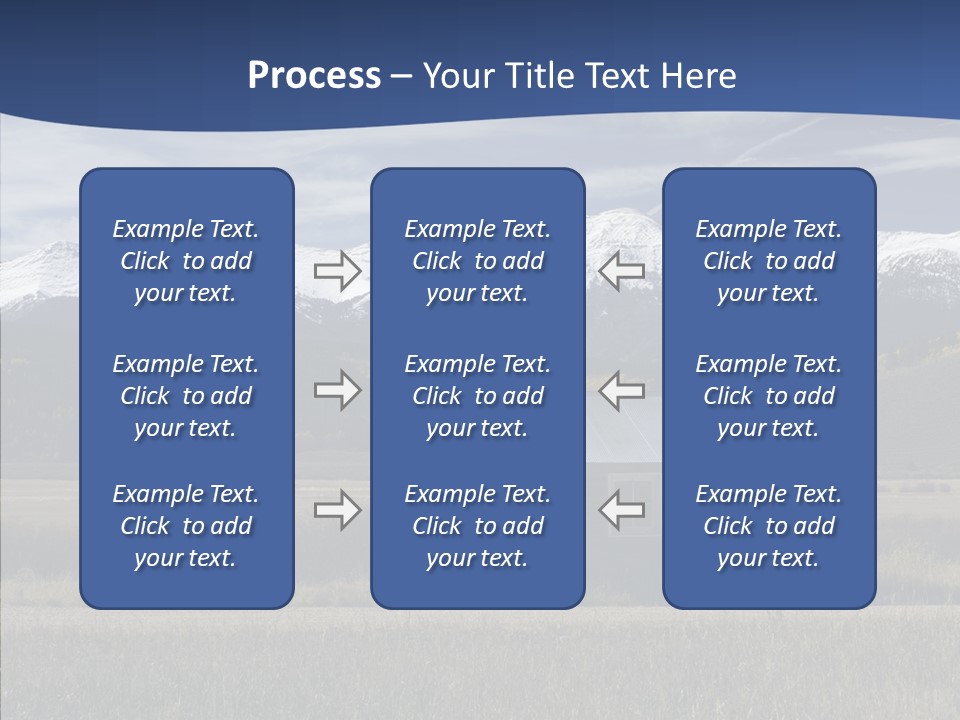 Process – Your Title Text Here

Example Text. Click to add your text.

Example Text. Click to add your text.

Example Text. Click to add your text.

Example Text. Click to add your text.

Example Text. Click to add your text.

Example Text. Click to add your text.

Example Text. Click to add your text.

Example Text. Click to add your text.

Example Text. Click to add your text.